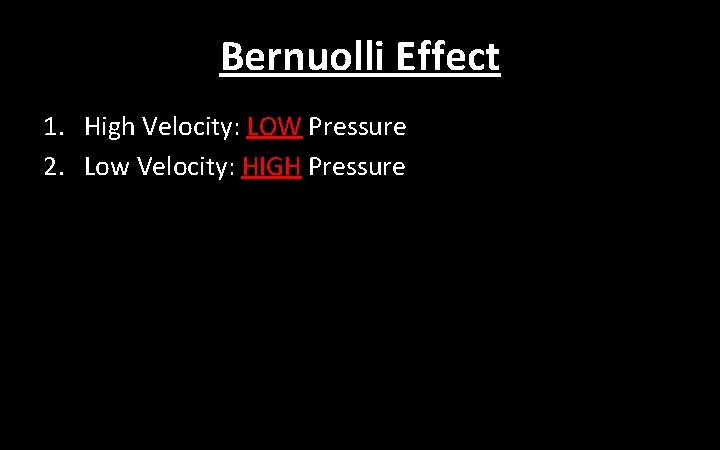 Bernuolli Effect

1. High Velocity: LOW Pressure
2. Low Velocity: HIGH Pressure